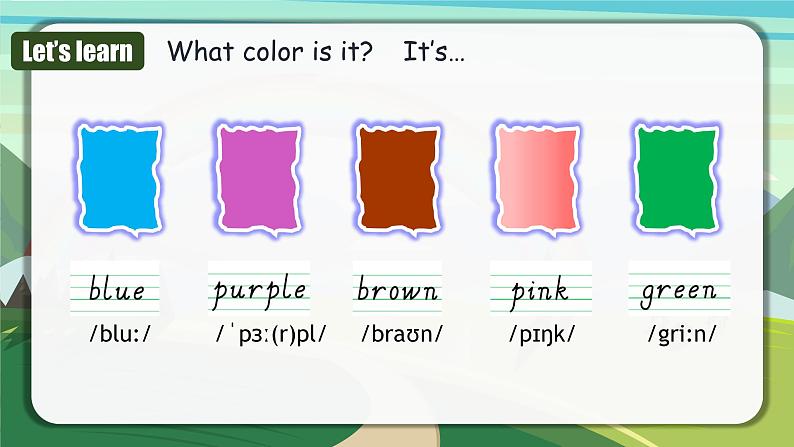 Let's learn What color is it? It's…

blue
/bluː/

purple
/ˈpɜː(r)pl/

brown
/braʊn/

pink
/pɪŋk/

green
/griːn/